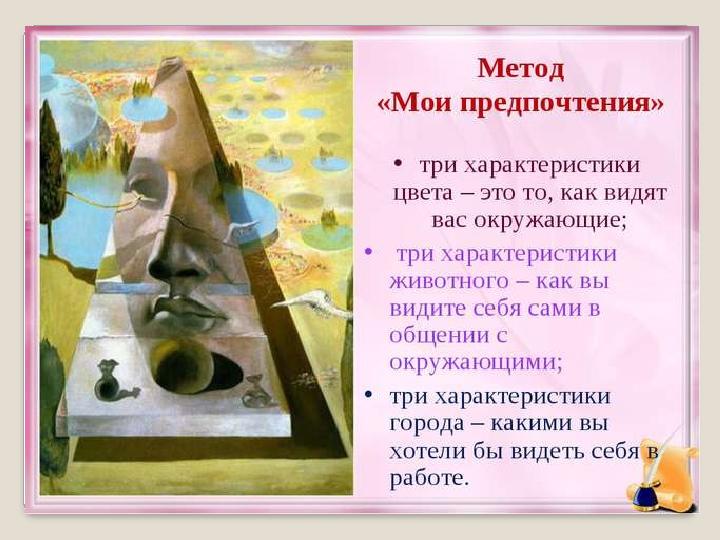 Метод
«Мои предпочтения»

• три характеристики цвета – это то, как видят вас окружающие;

• три характеристики животного – как вы видите себя сами в общении с окружающими;

• три характеристики города – какими вы хотели бы видеть себя в работе.